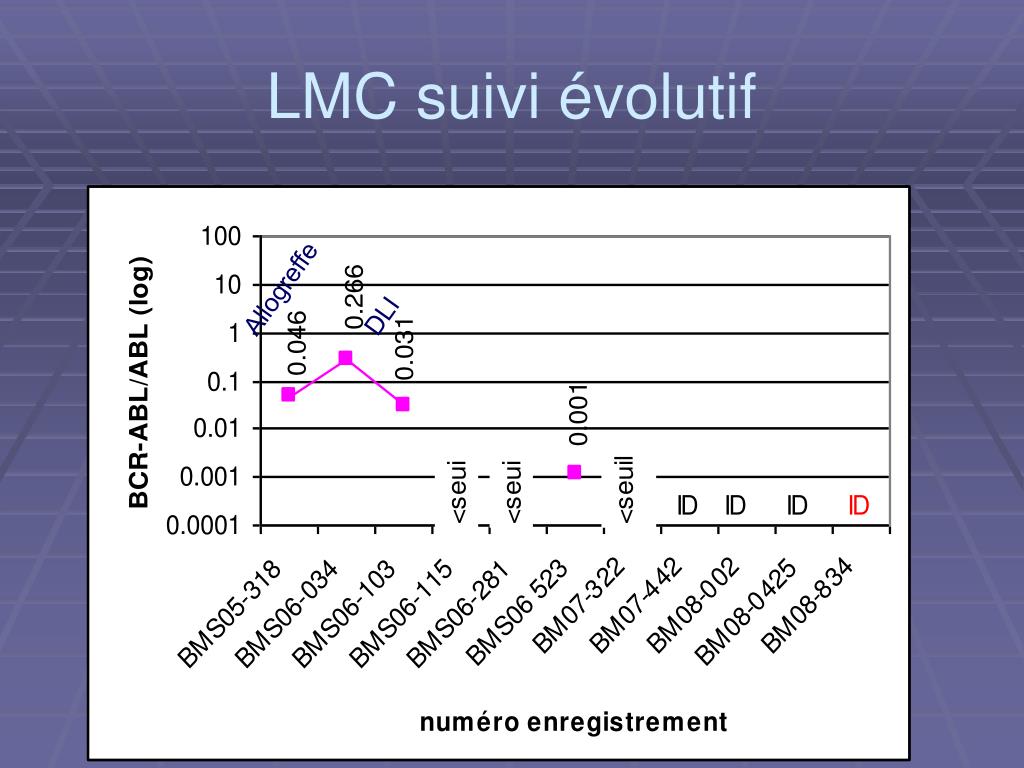 LMC suivi évolutif

BCR-ABL/ABL (log)

100
10
1
0.1
0.01
0.001
0.0001

Allogreffe
0.046
0.266
DLI
0.031
<seui
<seui
0.001
<seuil
ID
ID
ID
ID

BMS05-318
BMS06-034
BMS06-103
BMS06-115
BMS06-281
BMS06 523
BM07-322
BM07-442
BM08-002
BM08-0425
BM08-834

numéro enregistrement